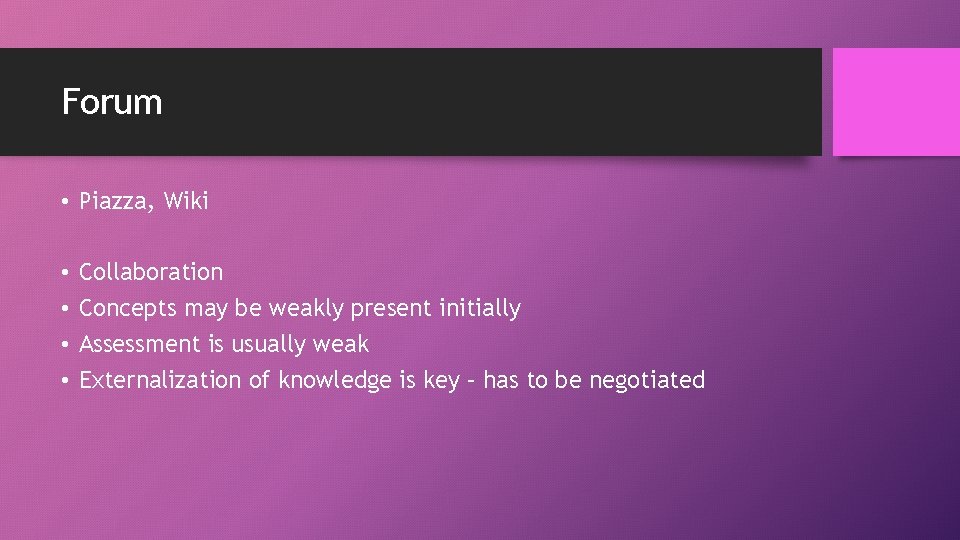 Forum

• Piazza, Wiki

• Collaboration
• Concepts may be weakly present initially
• Assessment is usually weak
• Externalization of knowledge is key – has to be negotiated